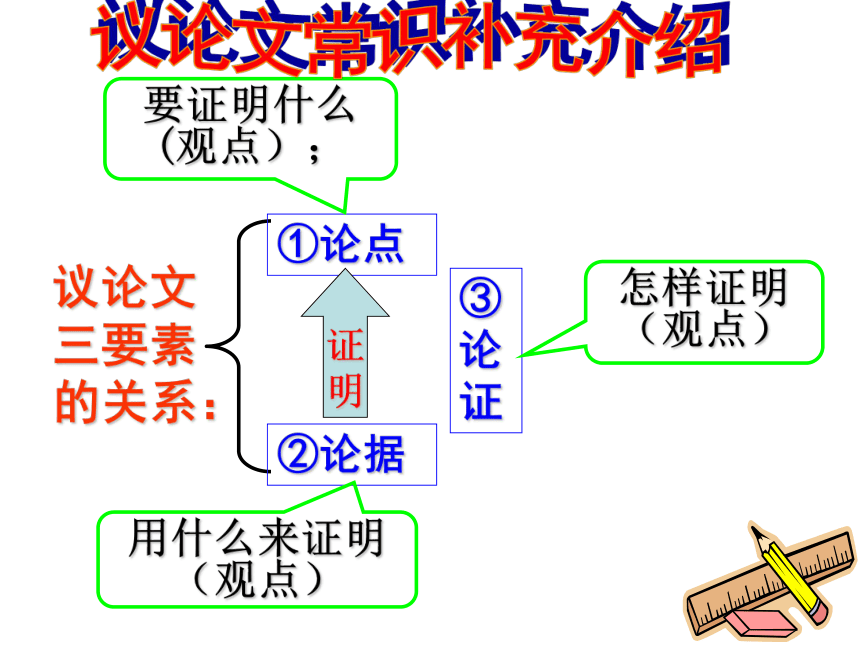 议论文常识补充介绍

要证明什么（观点）；

议论文三要素的关系：

①论点

证明

②论据

③论证

怎样证明（观点）

用什么来证明（观点）